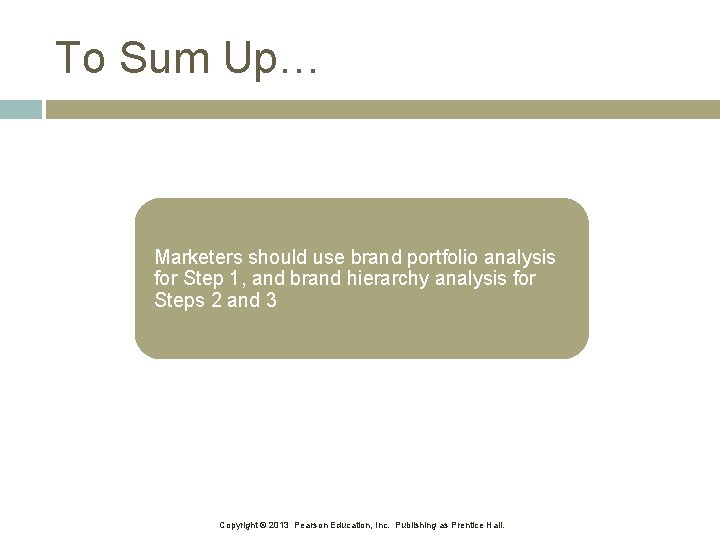 To Sum Up…

Marketers should use brand portfolio analysis for Step 1, and brand hierarchy analysis for Steps 2 and 3

Copyright © 2013 Pearson Education, Inc. Publishing as Prentice Hall.